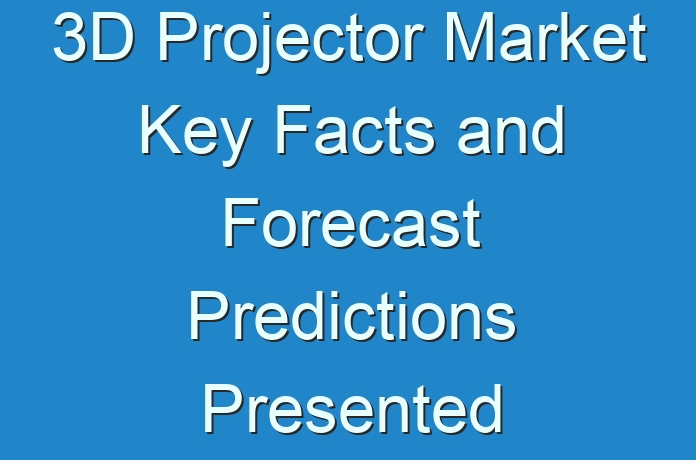 3D Projector Market Key Facts and Forecast Predictions Presented